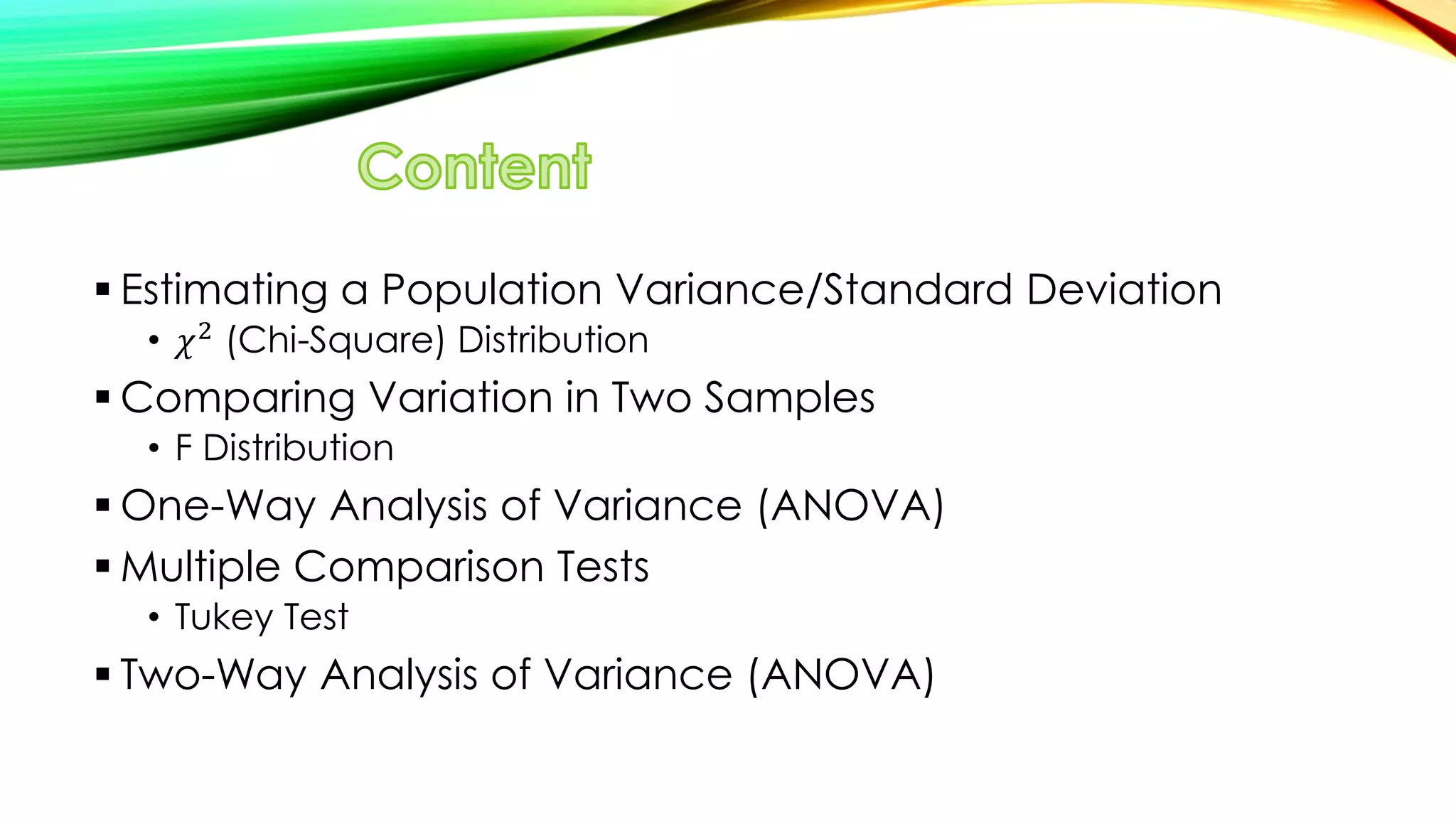 Content

▪ Estimating a Population Variance/Standard Deviation
• $\chi^2$ (Chi-Square) Distribution
▪ Comparing Variation in Two Samples
• F Distribution
▪ One-Way Analysis of Variance (ANOVA)
▪ Multiple Comparison Tests
• Tukey Test
▪ Two-Way Analysis of Variance (ANOVA)